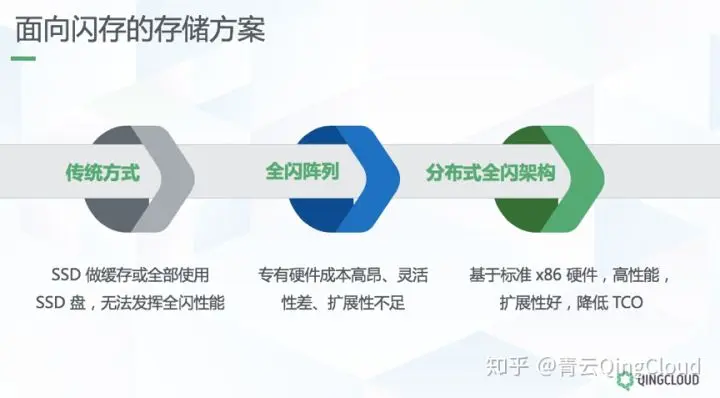 面向闪存的存储方案

传统方式

全闪阵列

分布式全闪架构

SSD 做缓存或全部使用 SSD 盘，无法发挥全闪性能

专有硬件成本高昂、灵活性差、扩展性不足

基于标准 x86 硬件，高性能，扩展性好，降低 TCO

知乎 @青云QingCloud

QINGCLOUD